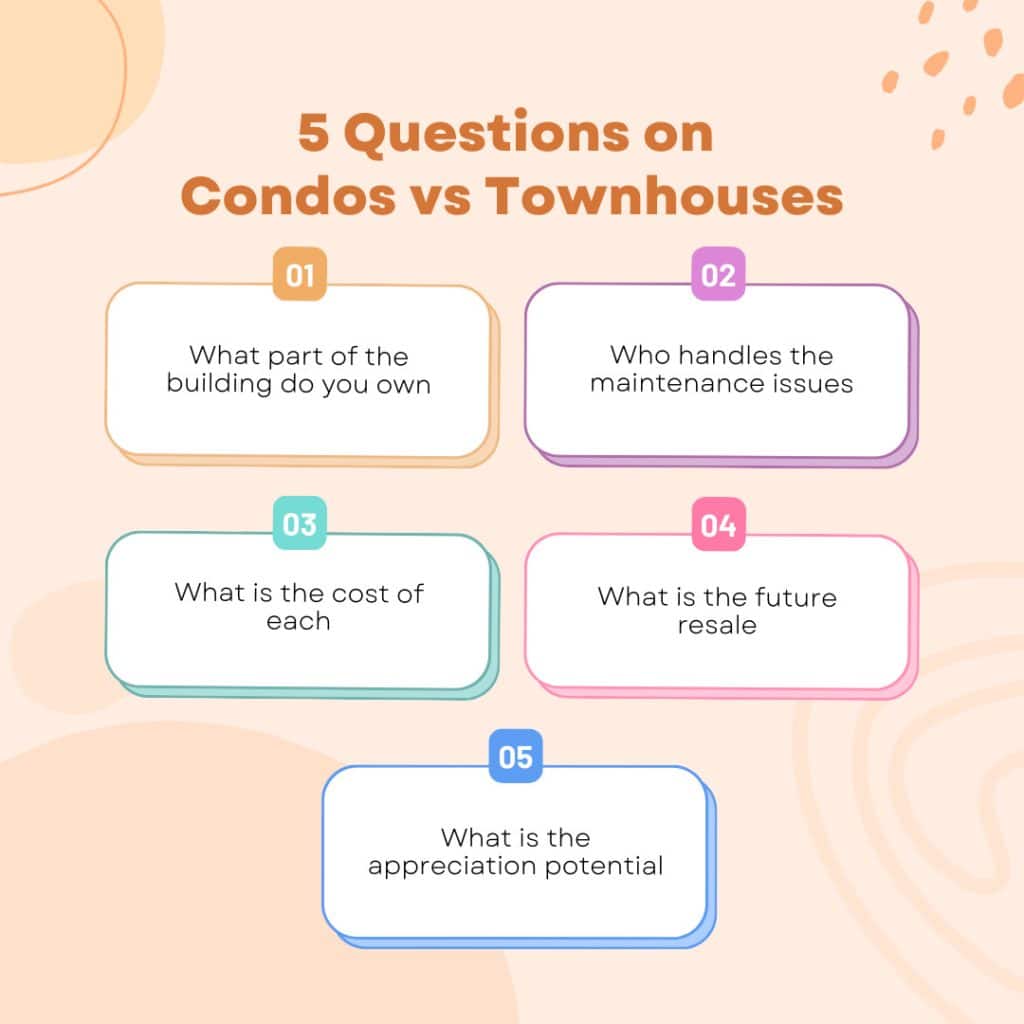 5 Questions on Condos vs Townhouses

01

What part of the building do you own

02

Who handles the maintenance issues

03

What is the cost of each

04

What is the future resale

05

What is the appreciation potential